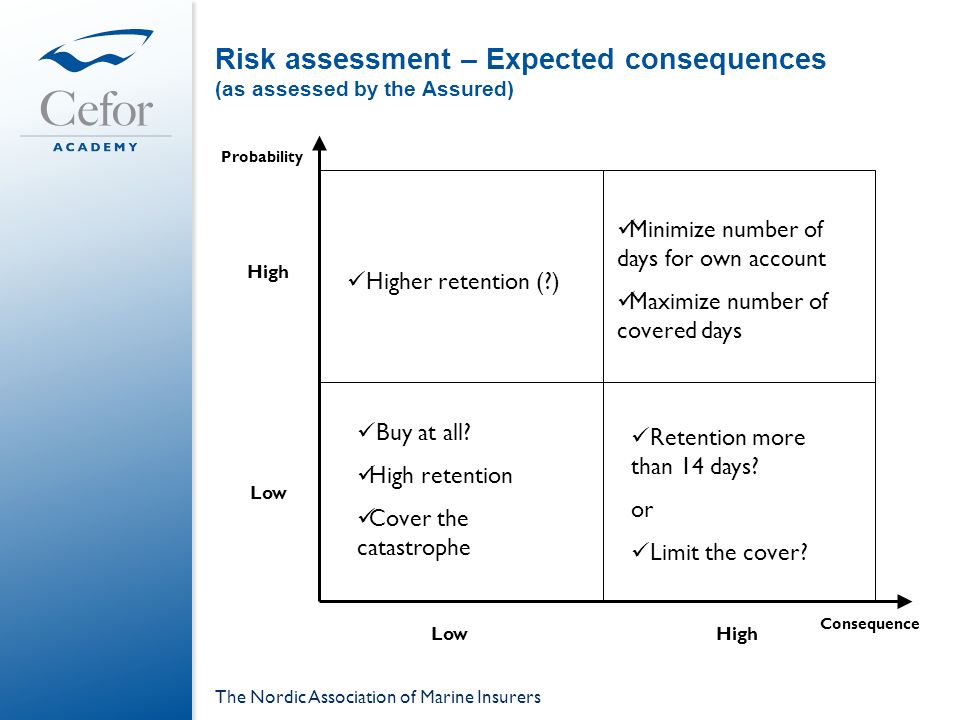 Cefor
ACADEMY

Risk assessment – Expected consequences
(as assessed by the Assured)

Probability

High

✓Higher retention (?)

✓Minimize number of days for own account

✓Maximize number of covered days

Low

✓Buy at all?

✓High retention

✓Cover the catastrophe

✓Retention more than 14 days?

or

✓Limit the cover?

Low

High

Consequence

The Nordic Association of Marine Insurers